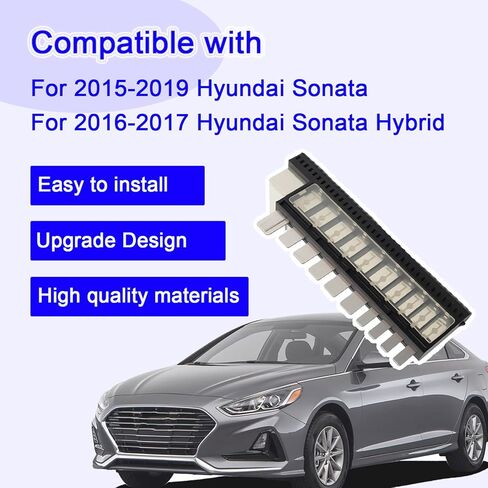 Compatible with

For 2015-2019 Hyundai Sonata

For 2016-2017 Hyundai Sonata Hybrid

Easy to install

Upgrade Design

High quality materials